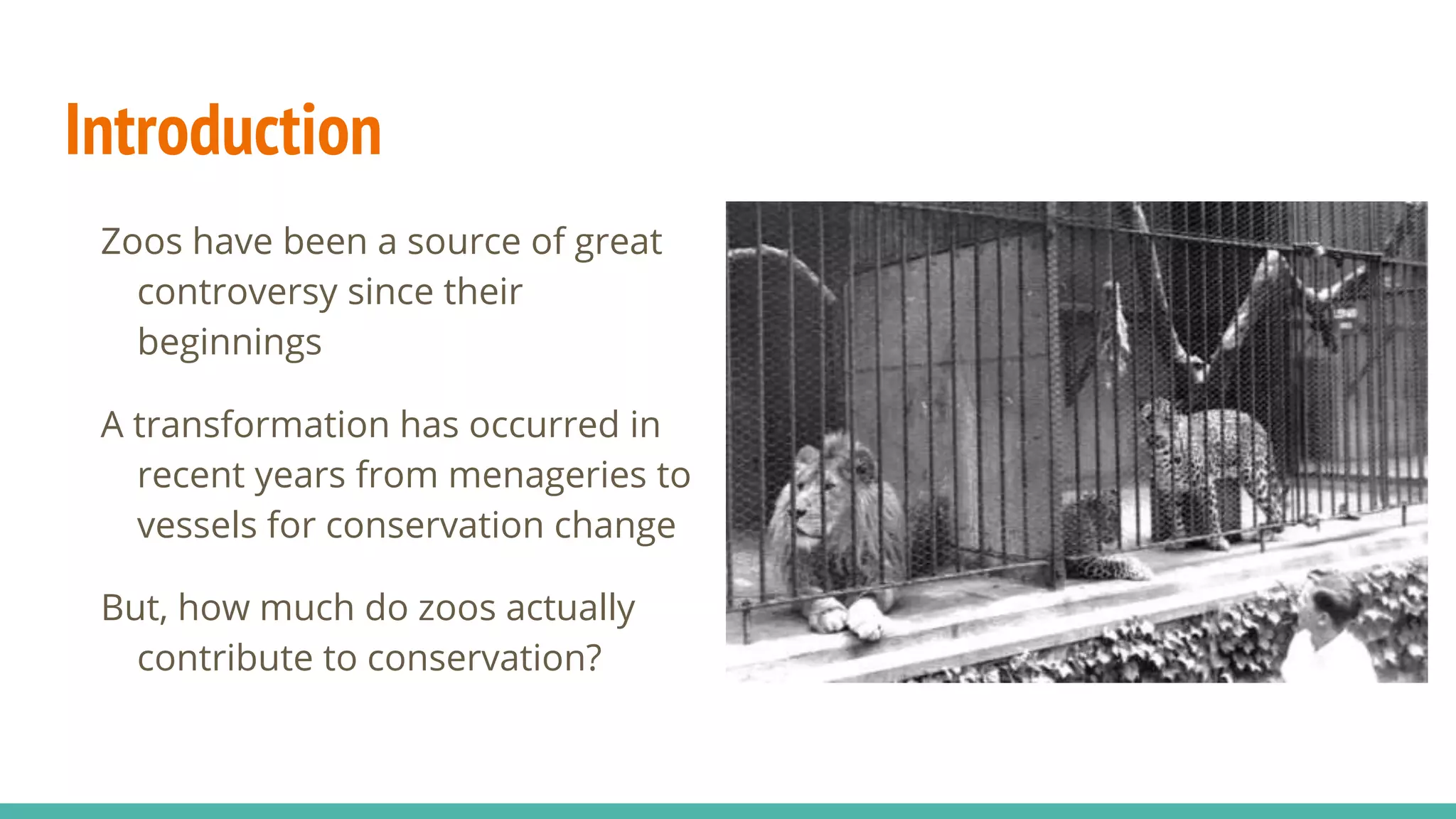 Introduction

Zoos have been a source of great controversy since their beginnings

A transformation has occurred in recent years from menageries to vessels for conservation change

But, how much do zoos actually contribute to conservation?